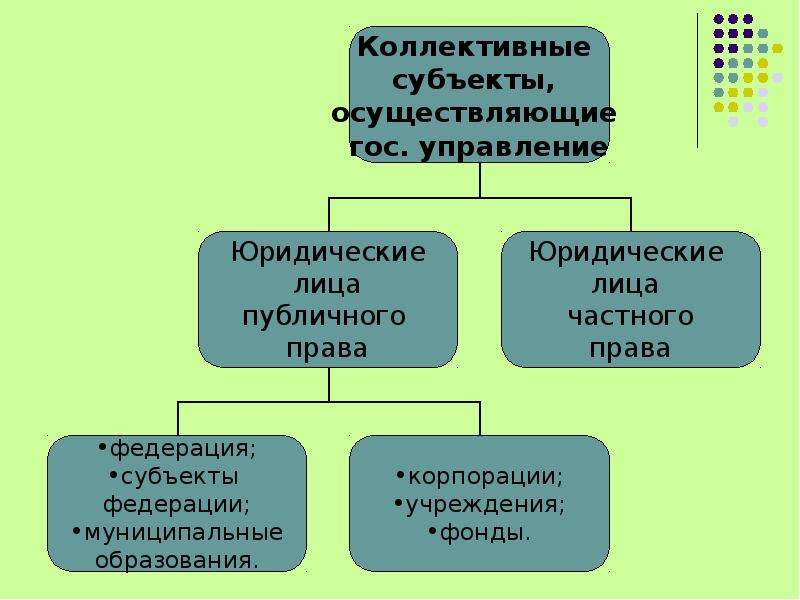 Коллективные субъекты, осуществляющие гос. управление

Юридические лица публичного права

Юридические лица частного права

•федерация;
•субъекты федерации;
•муниципальные образования.

•корпорации;
•учреждения;
•фонды.